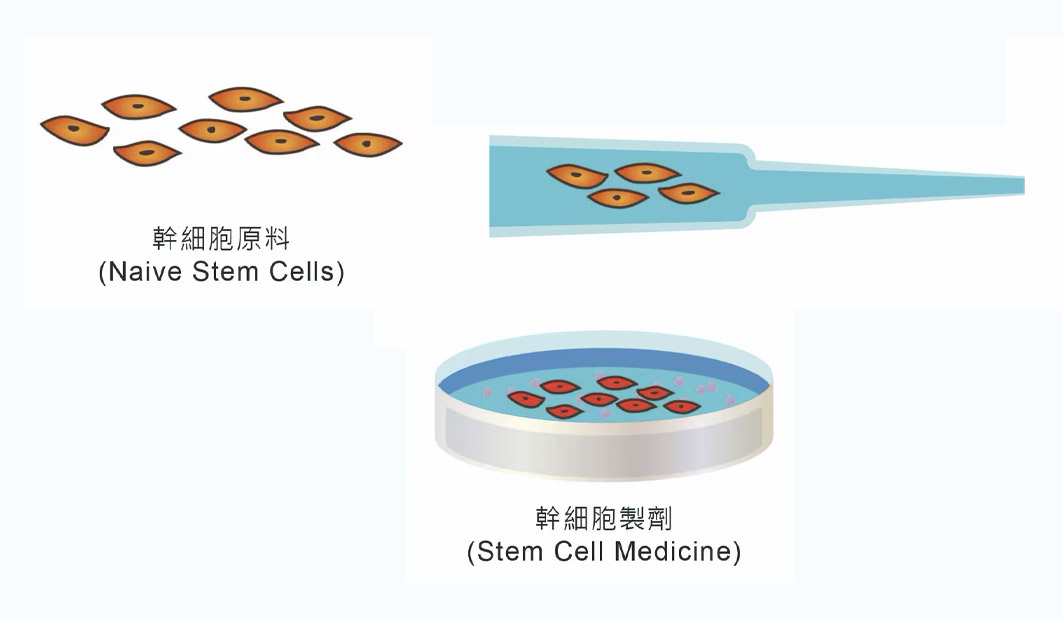 幹細胞原料
(Naive Stem Cells)

幹細胞製劑
(Stem Cell Medicine)